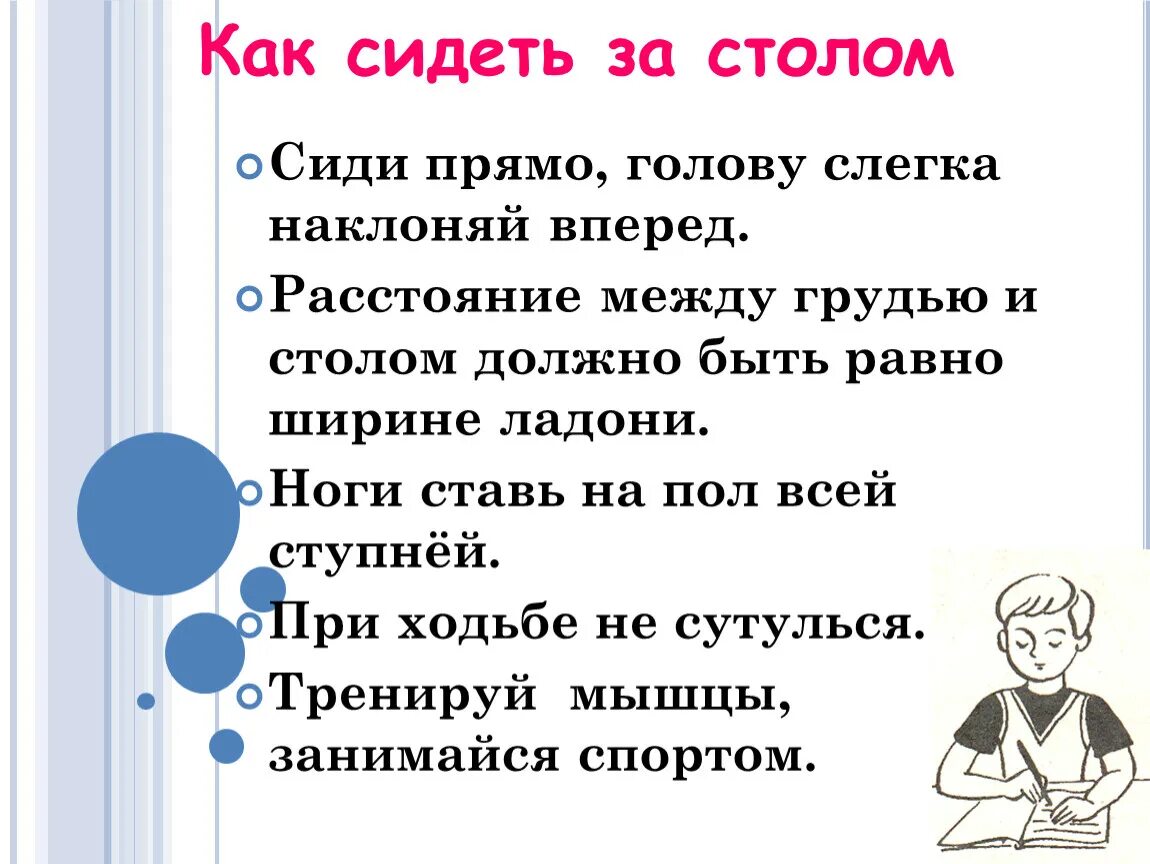 Как сидеть за столом

Сиди прямо, голову слегка наклоняй вперед.

Расстояние между грудью и столом должно быть равно ширине ладони.

Ноги ставь на пол всей ступнёй.

При ходьбе не сутулься.

Тренируй мышцы, занимайся спортом.